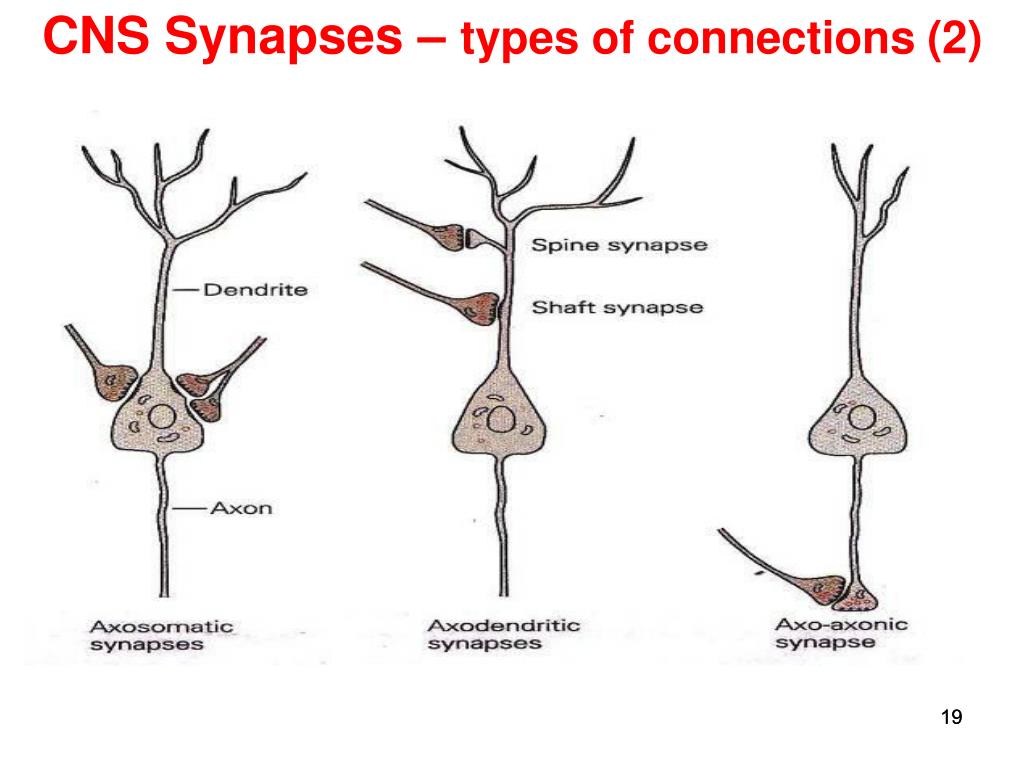 CNS Synapses – types of connections (2)

Dendrite

Axon

Axosomatic synapses

Spine synapse

Shaft synapse

Axodendritic synapses

Axo-axonic synapse

19